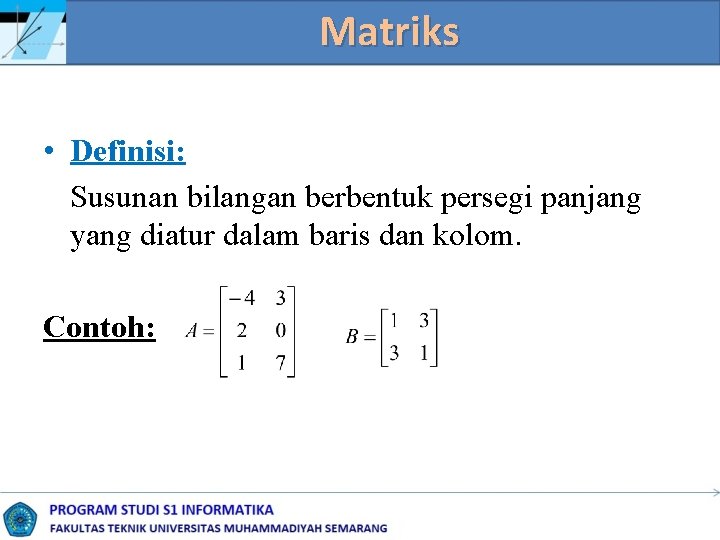 Matriks

• Definisi:

Susunan bilangan berbentuk persegi panjang yang diatur dalam baris dan kolom.

Contoh: $A = \begin{bmatrix} -4 & 3 \\ 2 & 0 \\ 1 & 7 \end{bmatrix}$ $B = \begin{bmatrix} 1 & 3 \\ 3 & 1 \end{bmatrix}$

PROGRAM STUDI S1 INFORMATIKA
FAKULTAS TEKNIK UNIVERSITAS MUHAMMADIYAH SEMARANG